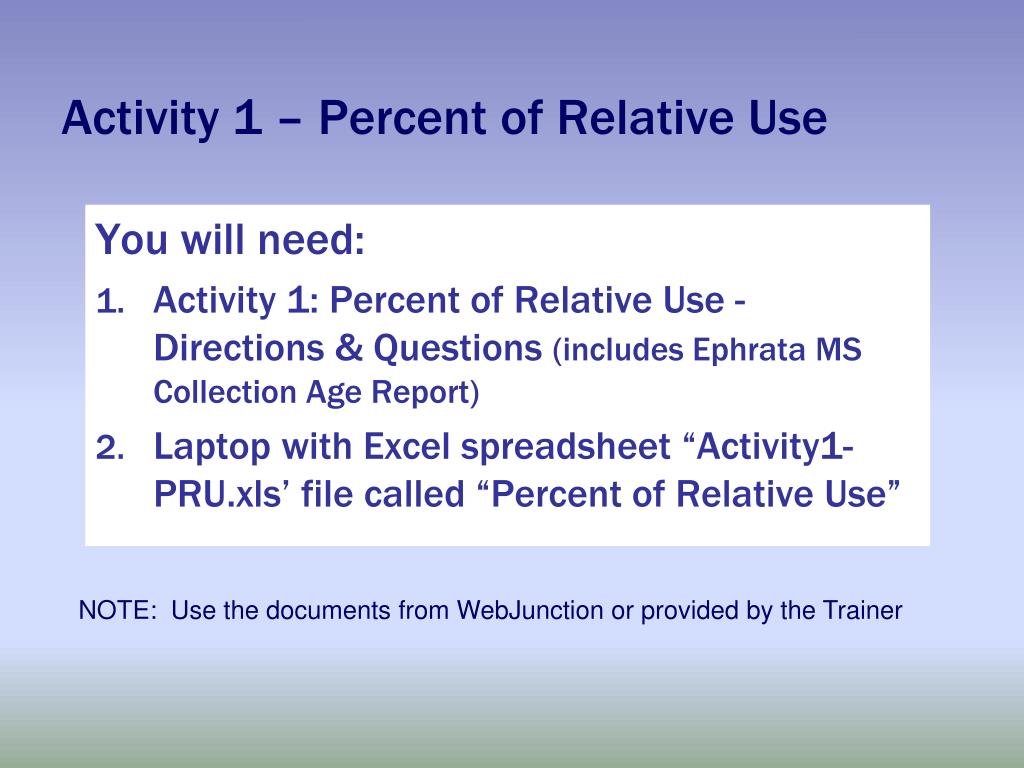 Activity 1 – Percent of Relative Use

You will need:

1. Activity 1: Percent of Relative Use - Directions & Questions (includes Ephrata MS Collection Age Report)
2. Laptop with Excel spreadsheet “Activity1-PRU.xls’ file called “Percent of Relative Use”

NOTE: Use the documents from WebJunction or provided by the Trainer